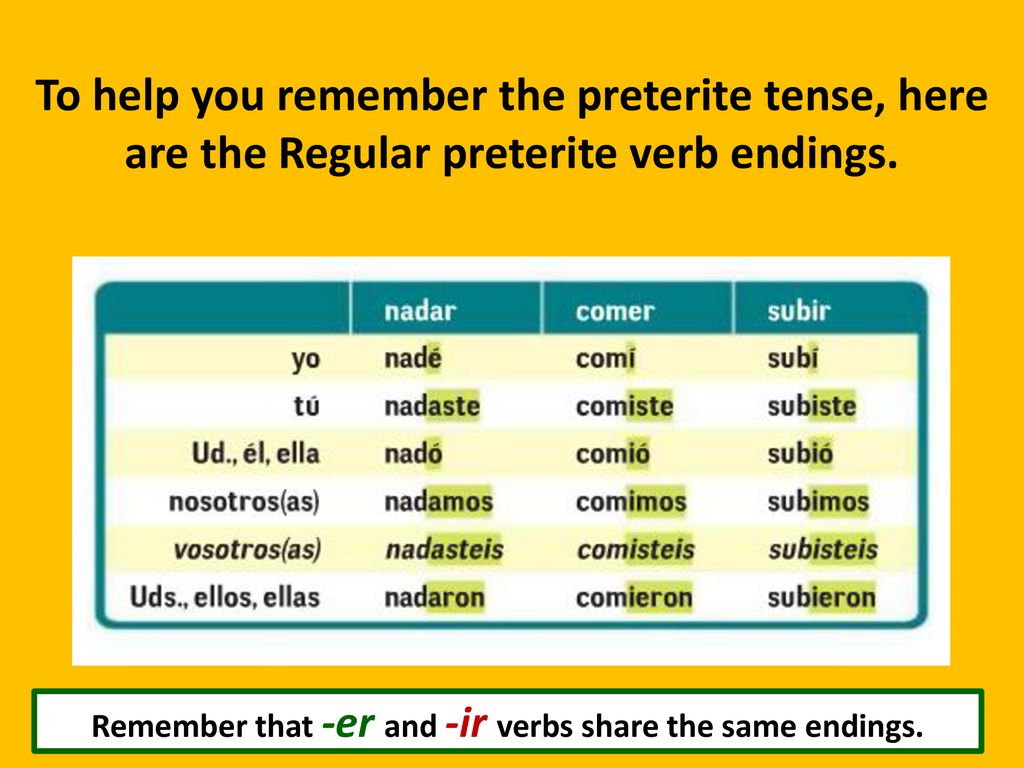 To help you remember the preterite tense, here are the Regular preterite verb endings.

| | nadar | comer | subir |
|---|---|---|---|
| yo | nadé | comí | subí |
| tú | nadaste | comiste | subiste |
| Ud., él, ella | nadó | comió | subió |
| nosotros(as) | nadamos | comimos | subimos |
| vosotros(as) | nadasteis | comisteis | subisteis |
| Uds., ellos, ellas | nadaron | comieron | subieron |

Remember that -er and -ir verbs share the same endings.